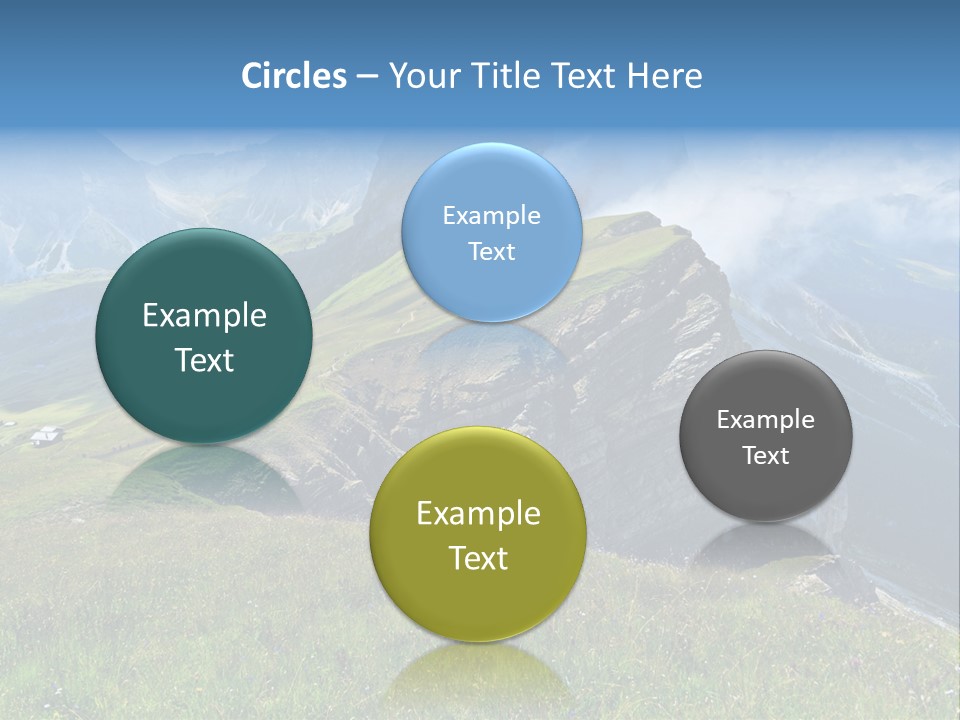 Circles – Your Title Text Here

Example Text

Example Text

Example Text

Example Text